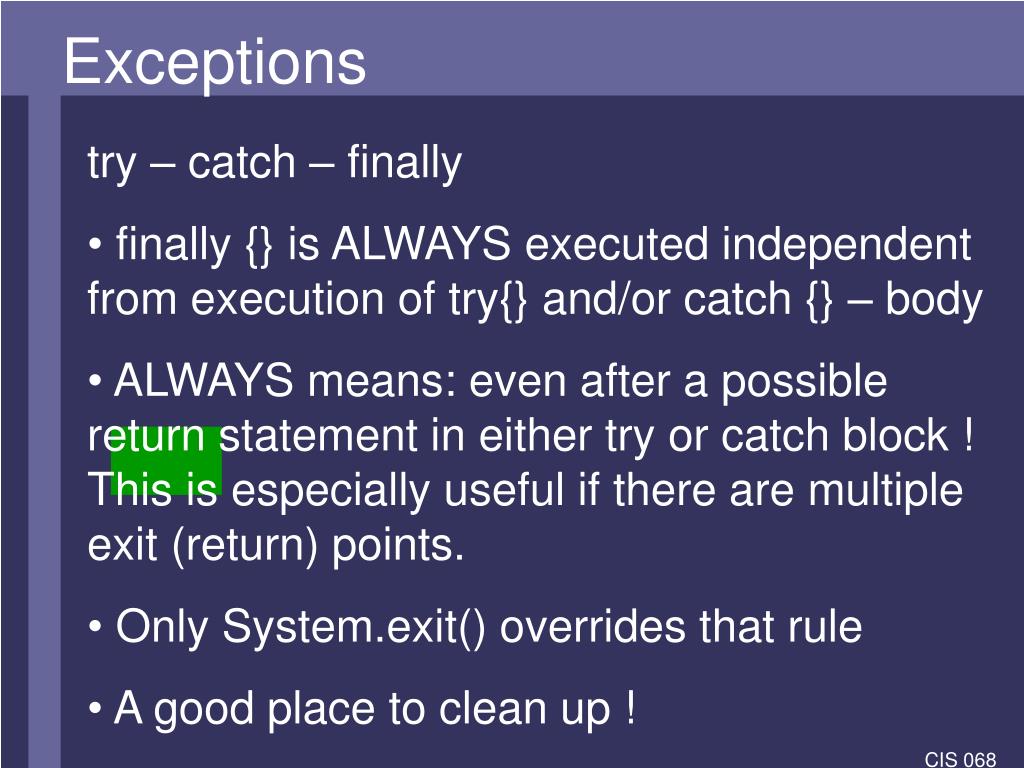 Exceptions

try – catch – finally

• finally {} is ALWAYS executed independent from execution of try{} and/or catch {} – body

• ALWAYS means: even after a possible return statement in either try or catch block ! This is especially useful if there are multiple exit (return) points.

• Only System.exit() overrides that rule

• A good place to clean up !

CIS 068